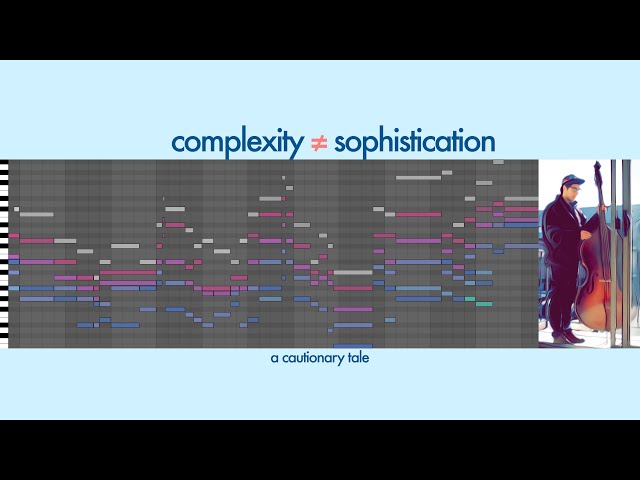 complexity $\neq$ sophistication

a cautionary tale